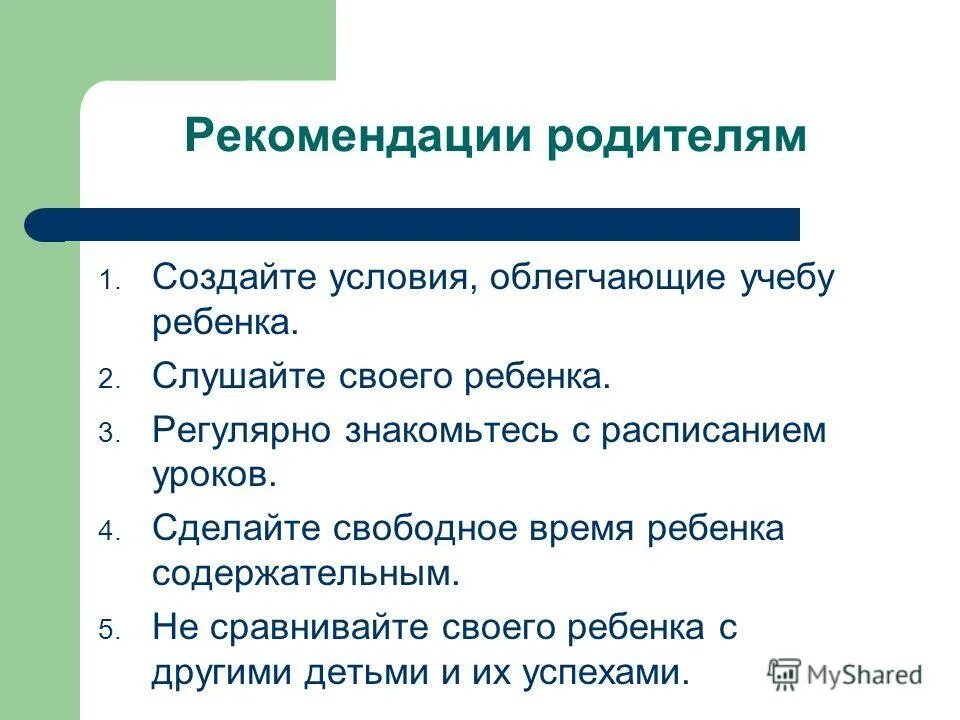 Рекомендации родителям

1. Создайте условия, облегчающие учебу ребенка.
2. Слушайте своего ребенка.
3. Регулярно знакомьтесь с расписанием уроков.
4. Сделайте свободное время ребенка содержательным.
5. Не сравнивайте своего ребенка с другими детьми и их успехами.

MyShared